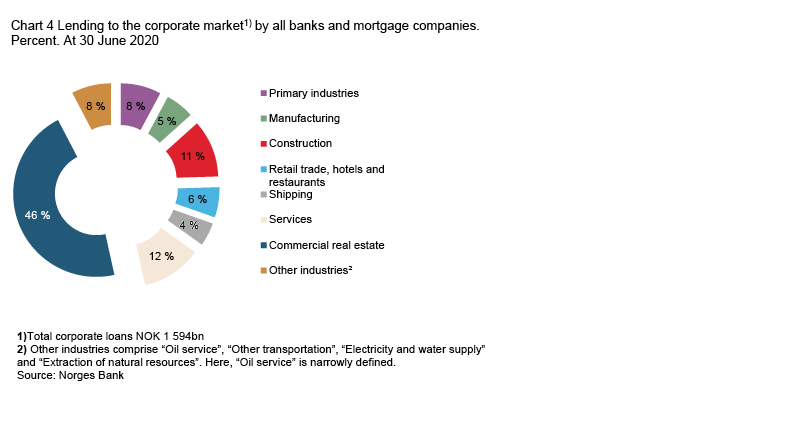 Chart 4 Lending to the corporate market$^{1)}$ by all banks and mortgage companies. Percent. At 30 June 2020

8 %
8 %
5 %
11 %
6 %
4 %
12 %
46 %

Primary industries
Manufacturing
Construction
Retail trade, hotels and restaurants
Shipping
Services
Commercial real estate
Other industries²

1)Total corporate loans NOK 1 594bn
2) Other industries comprise “Oil service”, “Other transportation”, “Electricity and water supply” and “Extraction of natural resources”. Here, “Oil service” is narrowly defined.
Source: Norges Bank